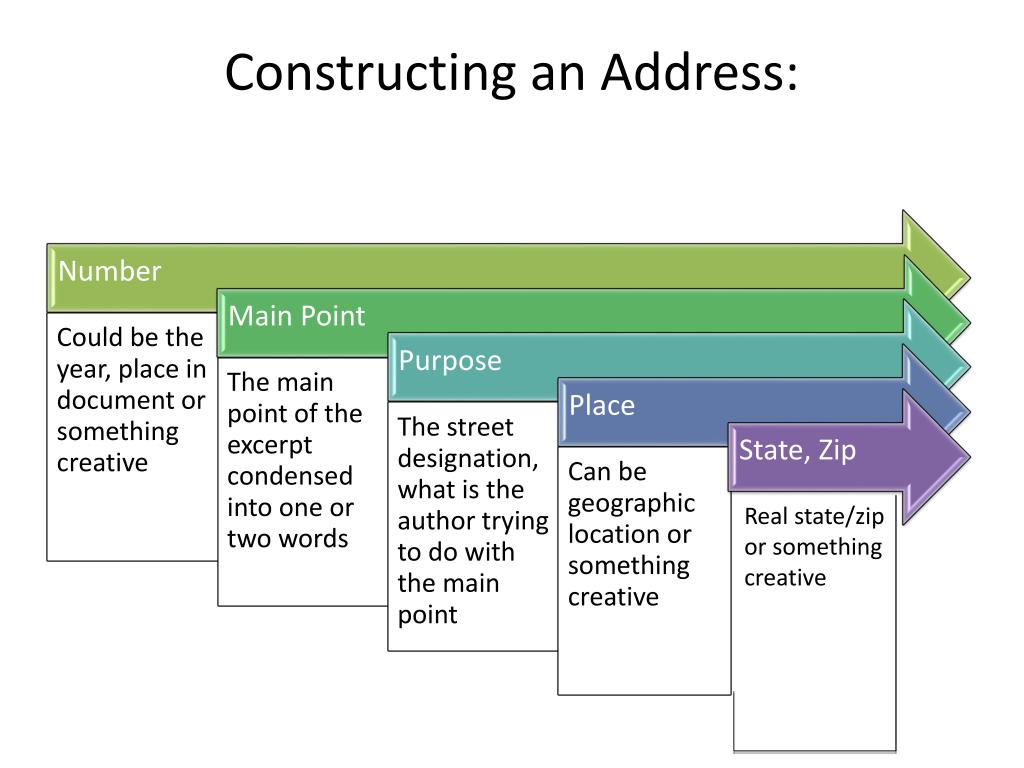 Constructing an Address:

Number

Could be the year, place in document or something creative

Main Point

The main point of the excerpt condensed into one or two words

Purpose

The street designation, what is the author trying to do with the main point

Place

Can be geographic location or something creative

State, Zip

Real state/zip or something creative